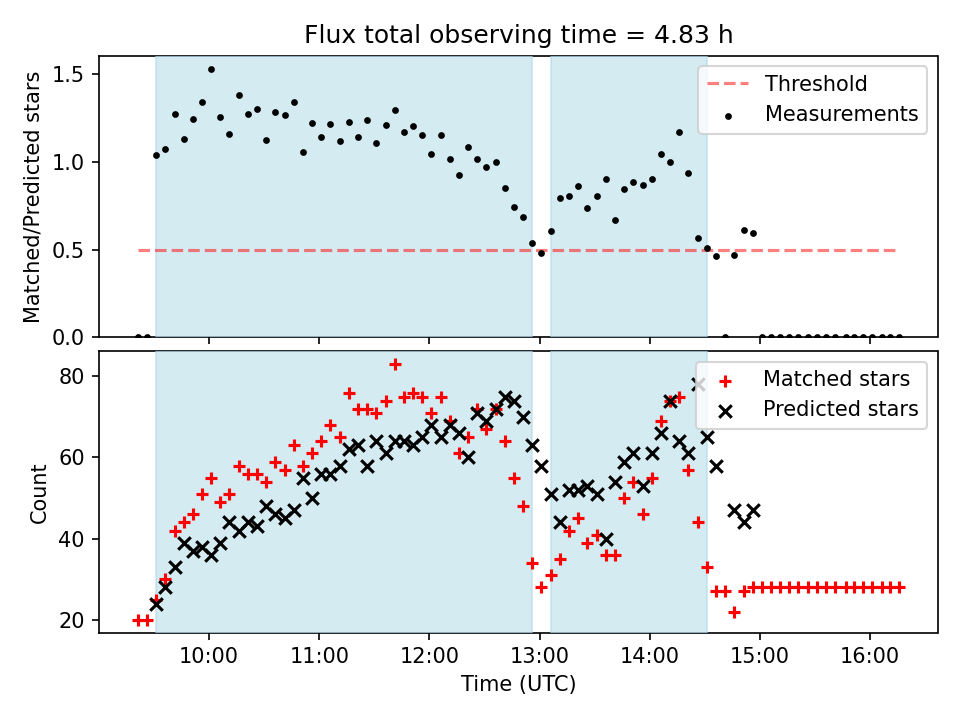 Flux total observing time = 4.83 h

Matched/Predicted stars

1.5
1.0
0.5
0.0

Threshold
Measurements

Count

80
60
40
20

Matched stars
Predicted stars

10:00
11:00
12:00
13:00
14:00
15:00
16:00

Time (UTC)